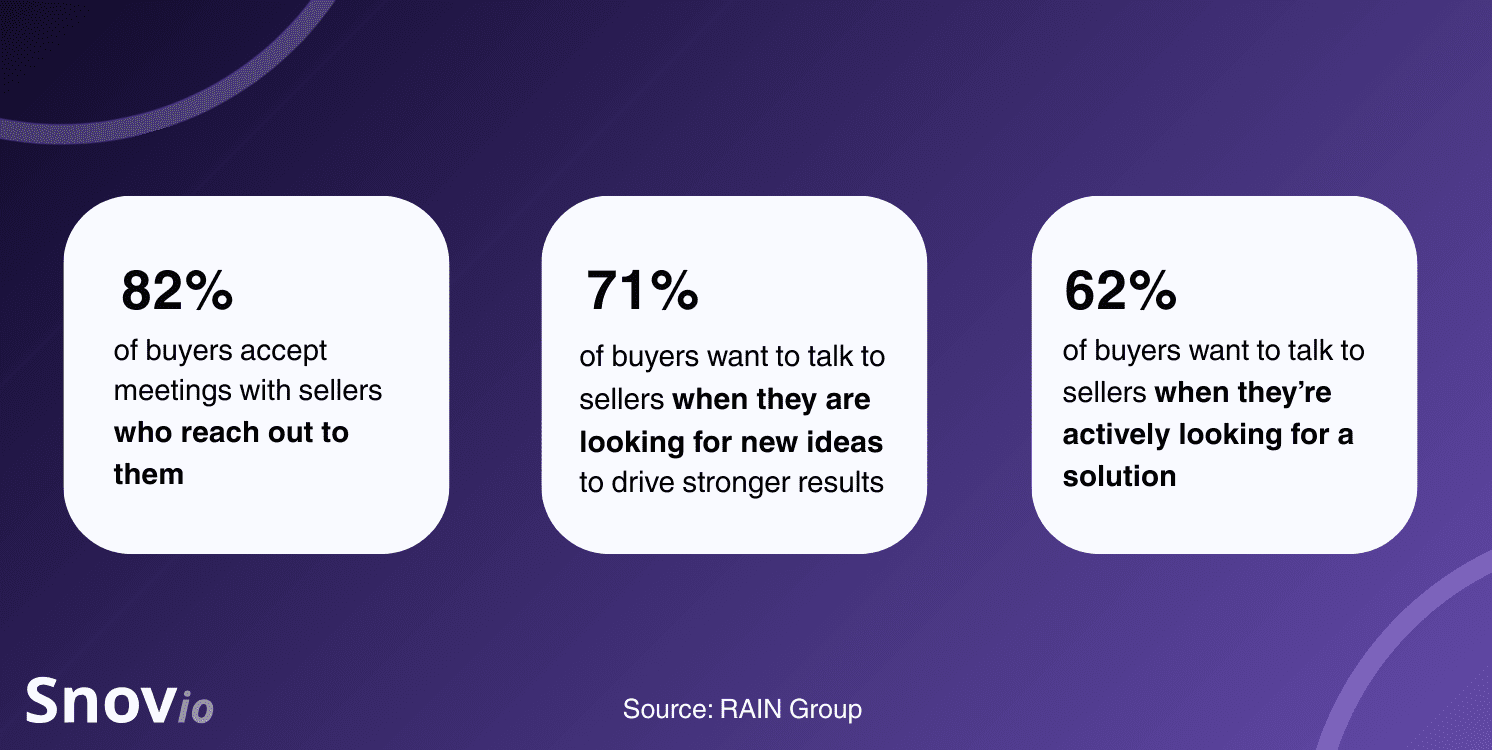 82%
of buyers accept meetings with sellers who reach out to them

71%
of buyers want to talk to sellers when they are looking for new ideas to drive stronger results

62%
of buyers want to talk to sellers when they're actively looking for a solution

Snovio

Source: RAIN Group